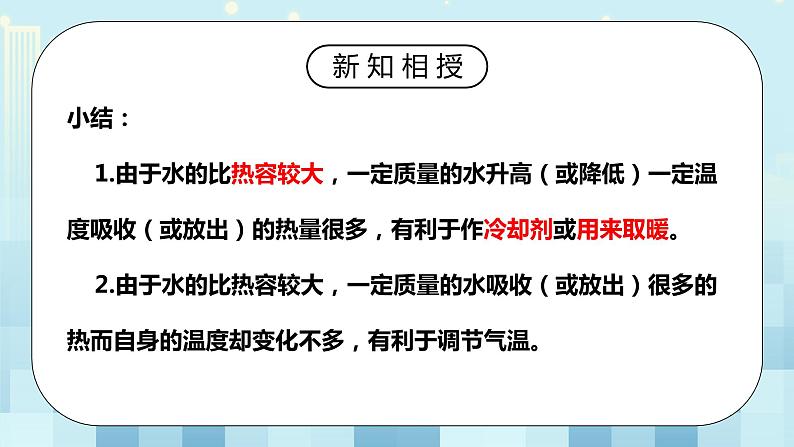 新知相授

小结：

1.由于水的比热容较大，一定质量的水升高（或降低）一定温度吸收（或放出）的热量很多，有利于作冷却剂或用来取暖。

2.由于水的比热容较大，一定质量的水吸收（或放出）很多的热而自身的温度却变化不多，有利于调节气温。